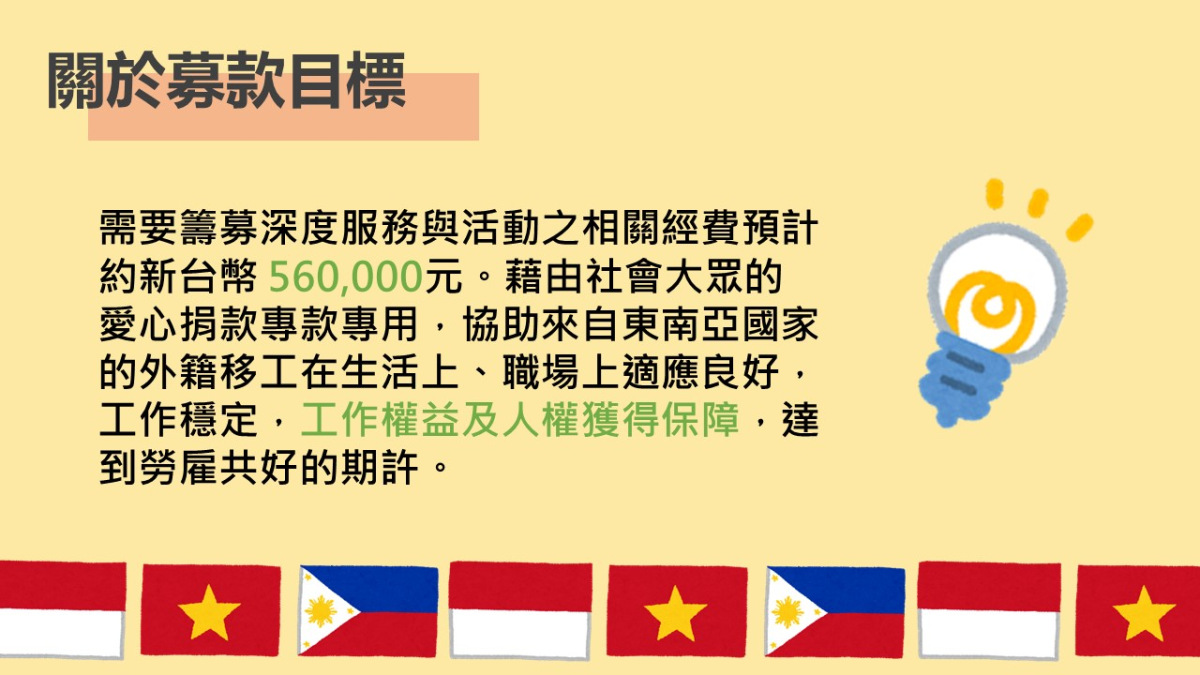 關於募款目標

需要籌募深度服務與活動之相關經費預計約新台幣 560,000元。藉由社會大眾的愛心捐款專款專用，協助來自東南亞國家的外籍移工在生活上、職場上適應良好，工作穩定，工作權益及人權獲得保障，達到勞雇共好的期許。